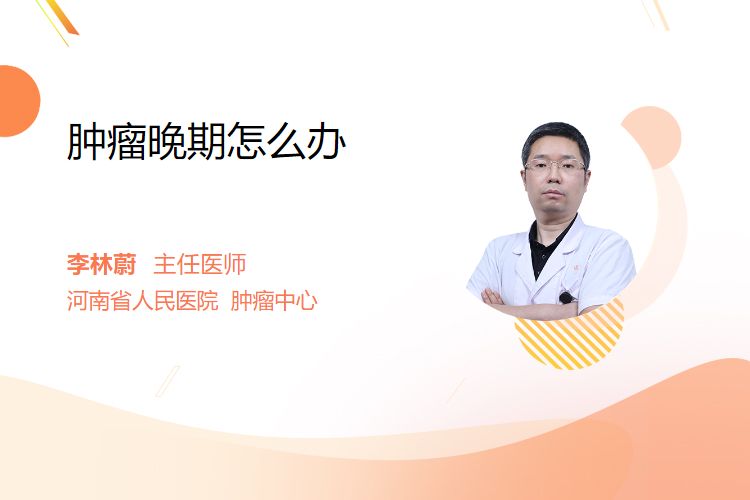 肿瘤晚期怎么办

李林蔚 主任医师
河南省人民医院 肿瘤中心